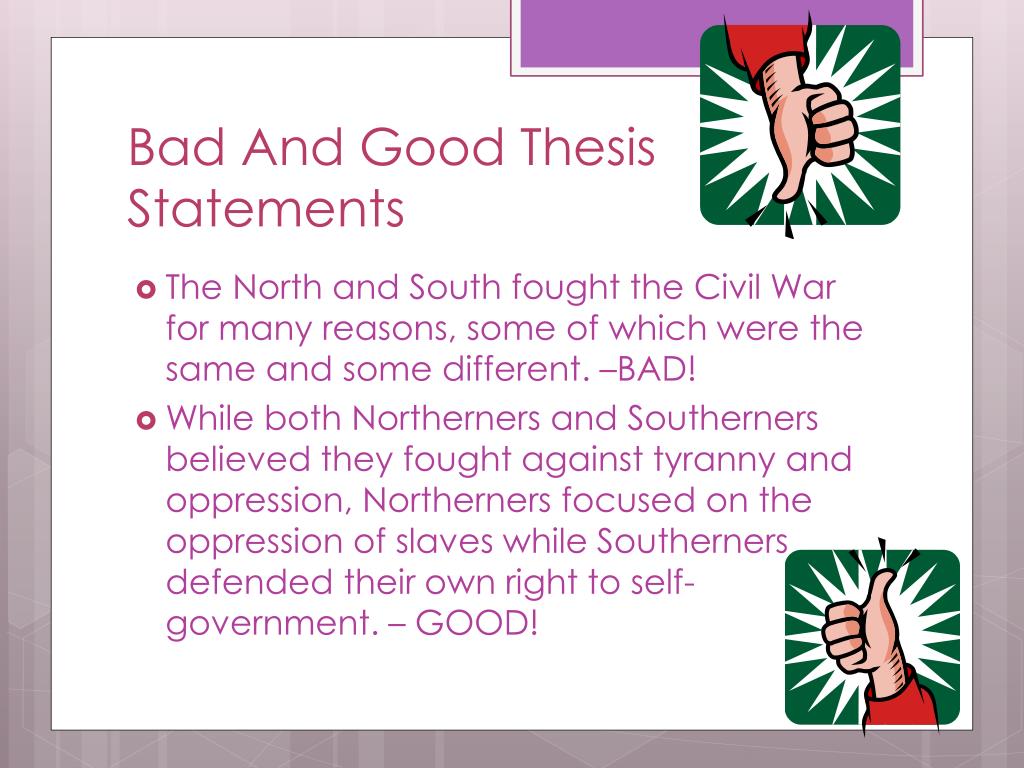 Bad And Good Thesis Statements

The North and South fought the Civil War for many reasons, some of which were the same and some different. –BAD!

While both Northerners and Southerners believed they fought against tyranny and oppression, Northerners focused on the oppression of slaves while Southerners defended their own right to self-government. – GOOD!